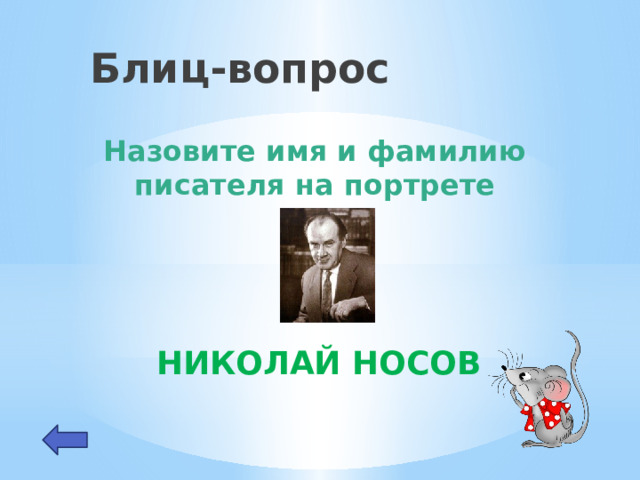 Блиц-вопрос

Назовите имя и фамилию писателя на портрете

НИКОЛАЙ НОСОВ